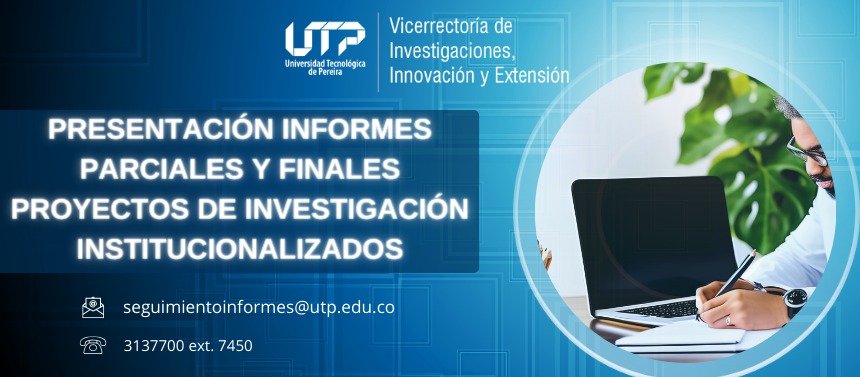 UTP
Universidad Tecnológica de Pereira

Vicerrectoría de Investigaciones, Innovación y Extensión

PRESENTACIÓN INFORMES PARCIALES Y FINALES PROYECTOS DE INVESTIGACIÓN INSTITUCIONALIZADOS

seguimientoinformes@utp.edu.co

3137700 ext. 7450